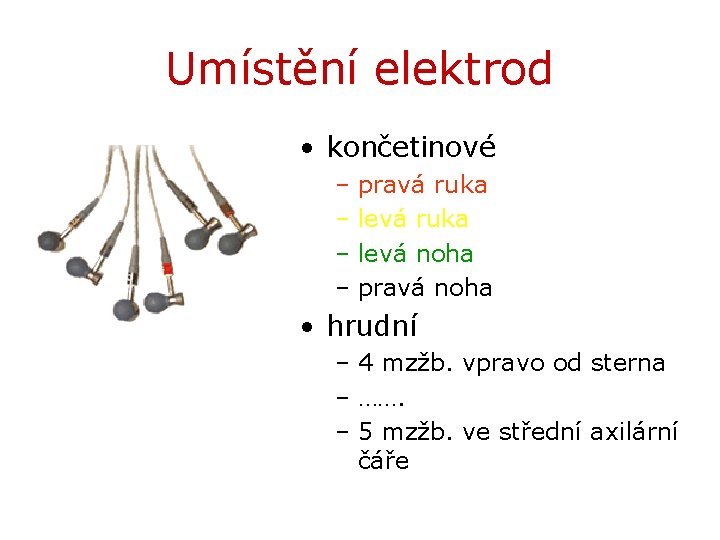 Umístění elektrod

• končetinové
 – pravá ruka
 – levá ruka
 – levá noha
 – pravá noha
• hrudní
 – 4 mzžb. vpravo od sterna
 – …….
 – 5 mzžb. ve střední axilární čáře